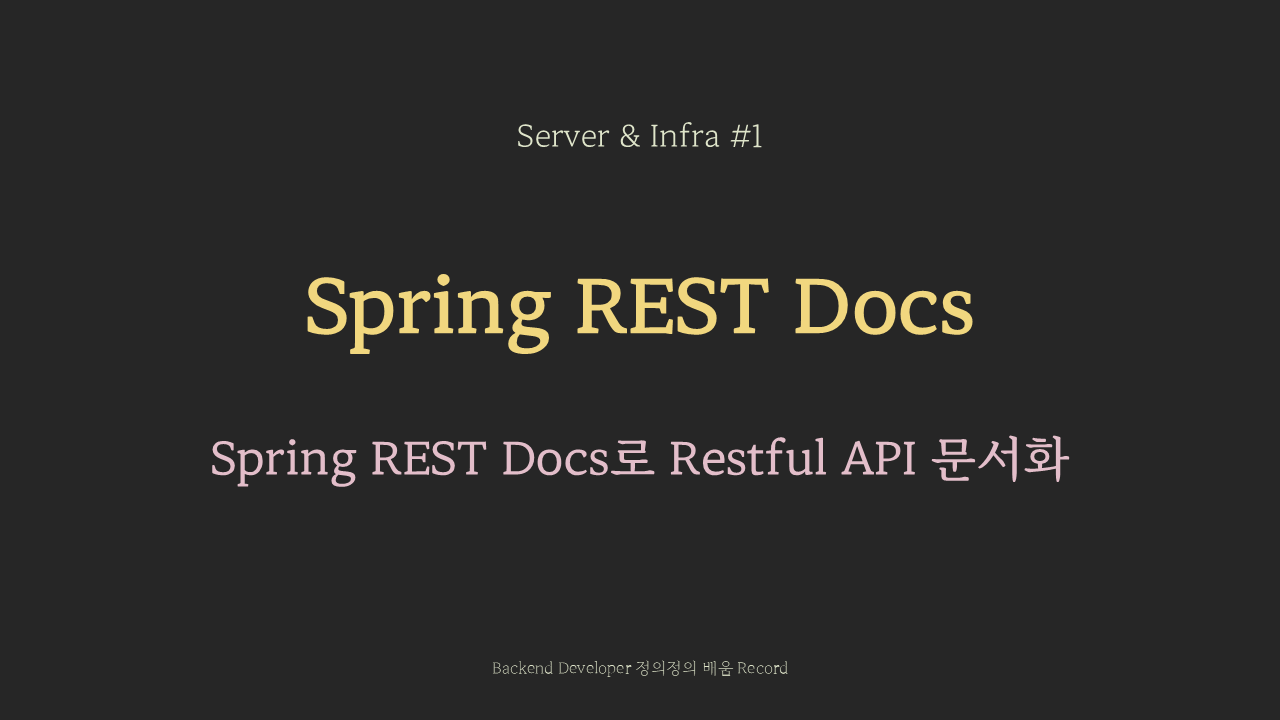 Server & Infra #1

Spring REST Docs

Spring REST Docs로 Restful API 문서화

Backend Developer 정의정의 배움 Record